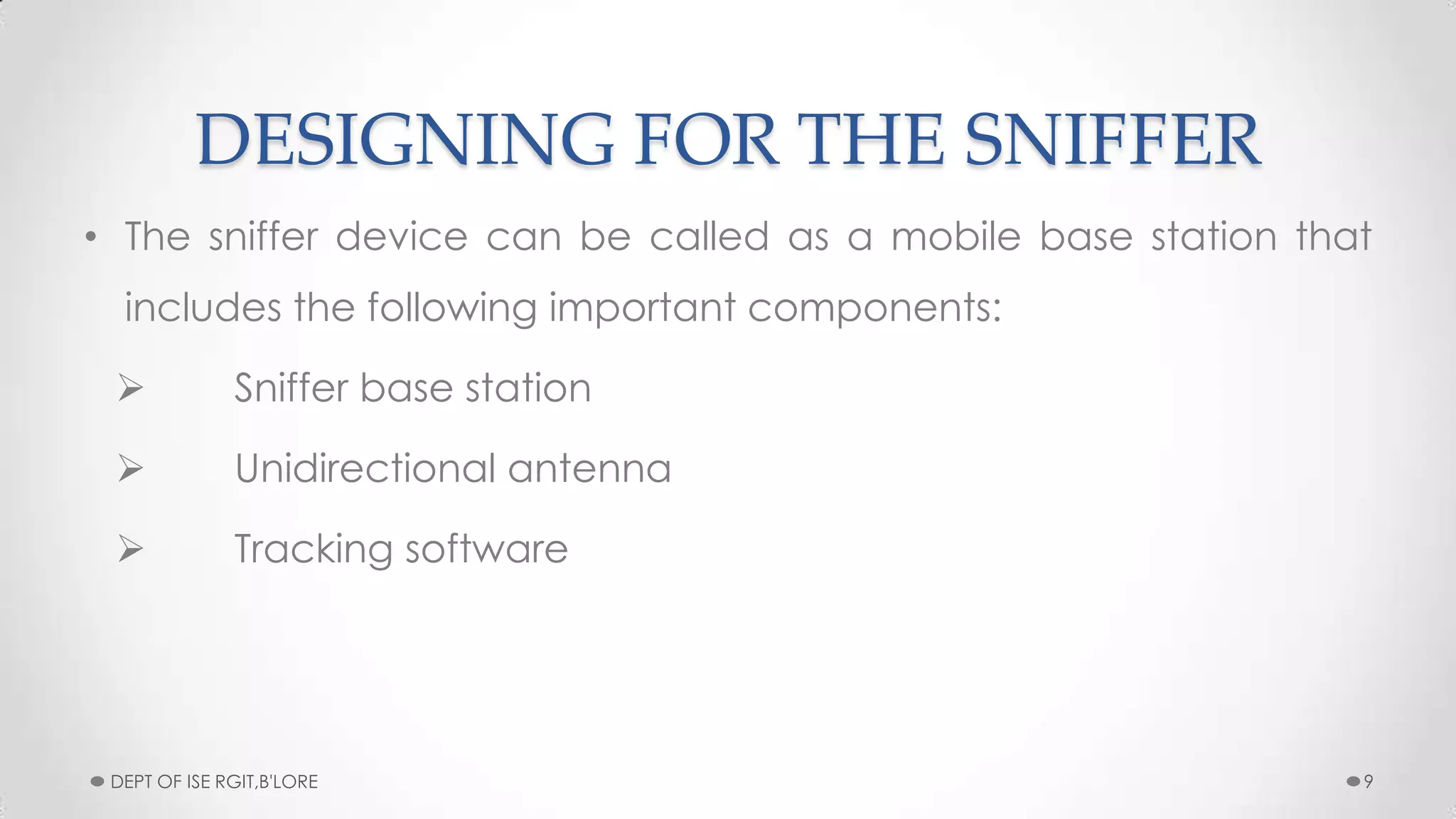 DESIGNING FOR THE SNIFFER

• The sniffer device can be called as a mobile base station that includes the following important components:

➢ Sniffer base station

➢ Unidirectional antenna

➢ Tracking software

DEPT OF ISE RGIT,B'LORE

9